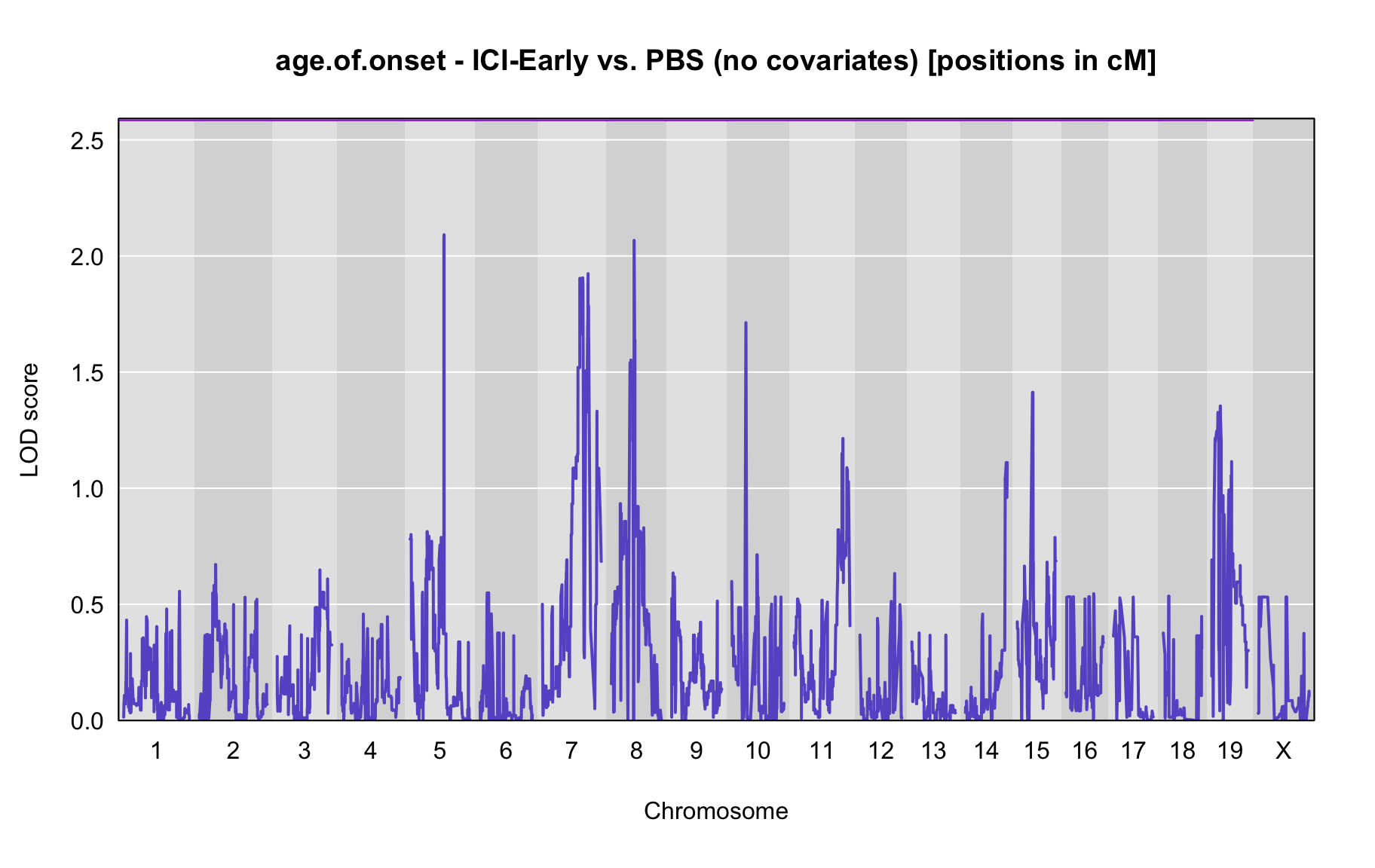 age.of.onset - ICI-Early vs. PBS (no covariates) [positions in cM]

LOD score

2.5
2.0
1.5
1.0
0.5
0.0

1 2 3 4 5 6 7 8 9 10 11 12 13 14 15 16 17 18 19 X

Chromosome